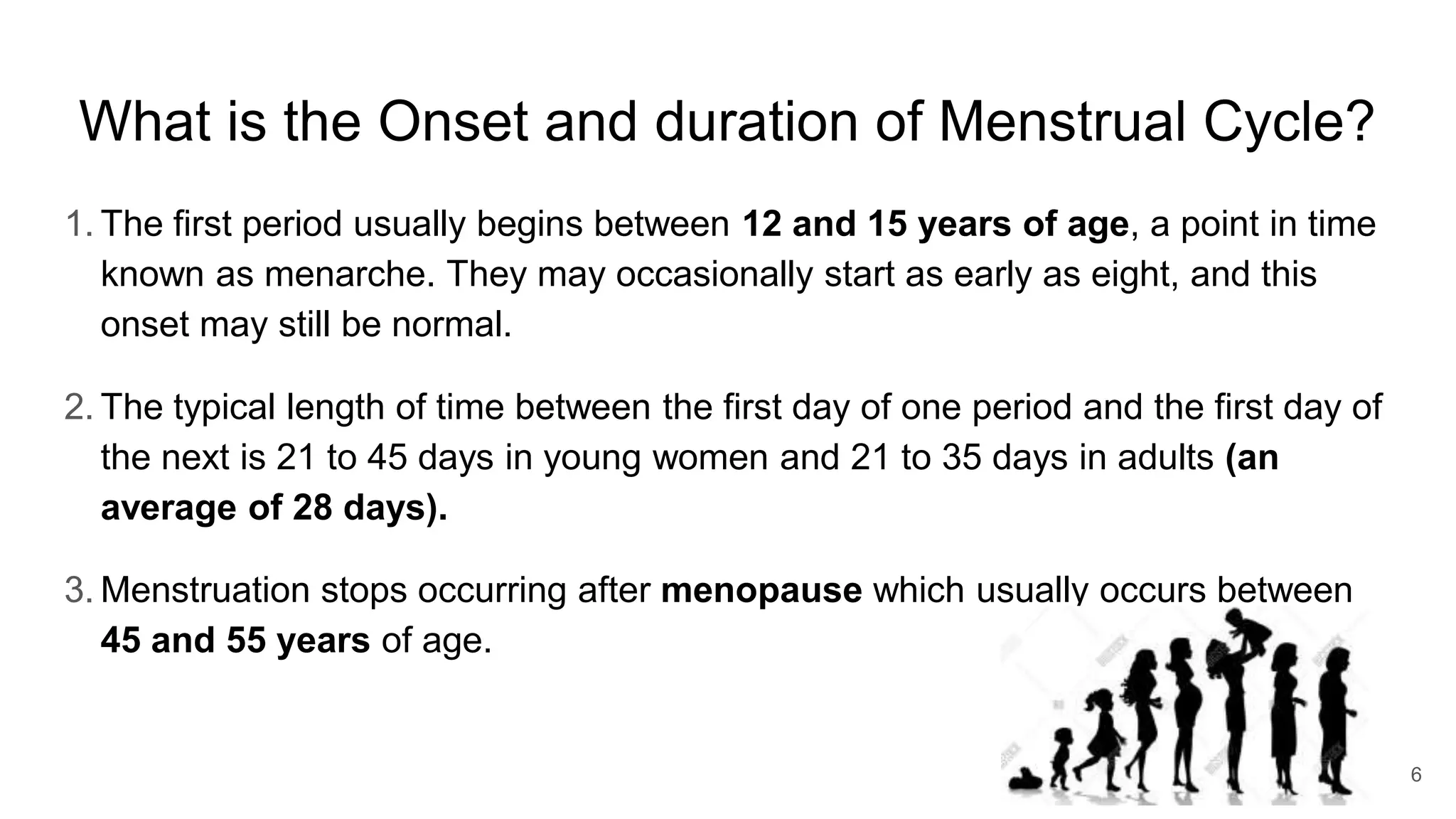 What is the Onset and duration of Menstrual Cycle?

1. The first period usually begins between 12 and 15 years of age, a point in time known as menarche. They may occasionally start as early as eight, and this onset may still be normal.

2. The typical length of time between the first day of one period and the first day of the next is 21 to 45 days in young women and 21 to 35 days in adults (an average of 28 days).

3. Menstruation stops occurring after menopause which usually occurs between 45 and 55 years of age.

6